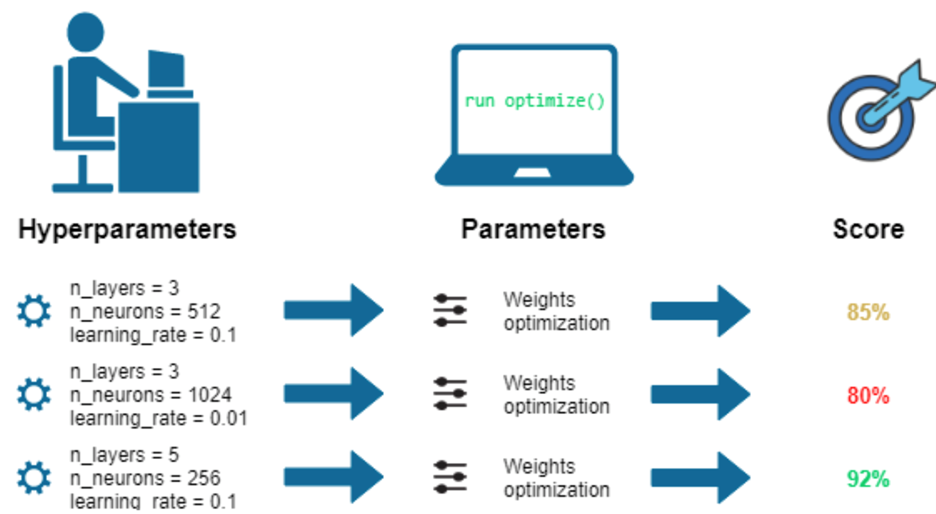 run optimize()

Hyperparameters

Parameters

Score

n_layers = 3
n_neurons = 512
learning_rate = 0.1

Weights optimization

85%

n_layers = 3
n_neurons = 1024
learning_rate = 0.01

Weights optimization

80%

n_layers = 5
n_neurons = 256
learning_rate = 0.1

Weights optimization

92%